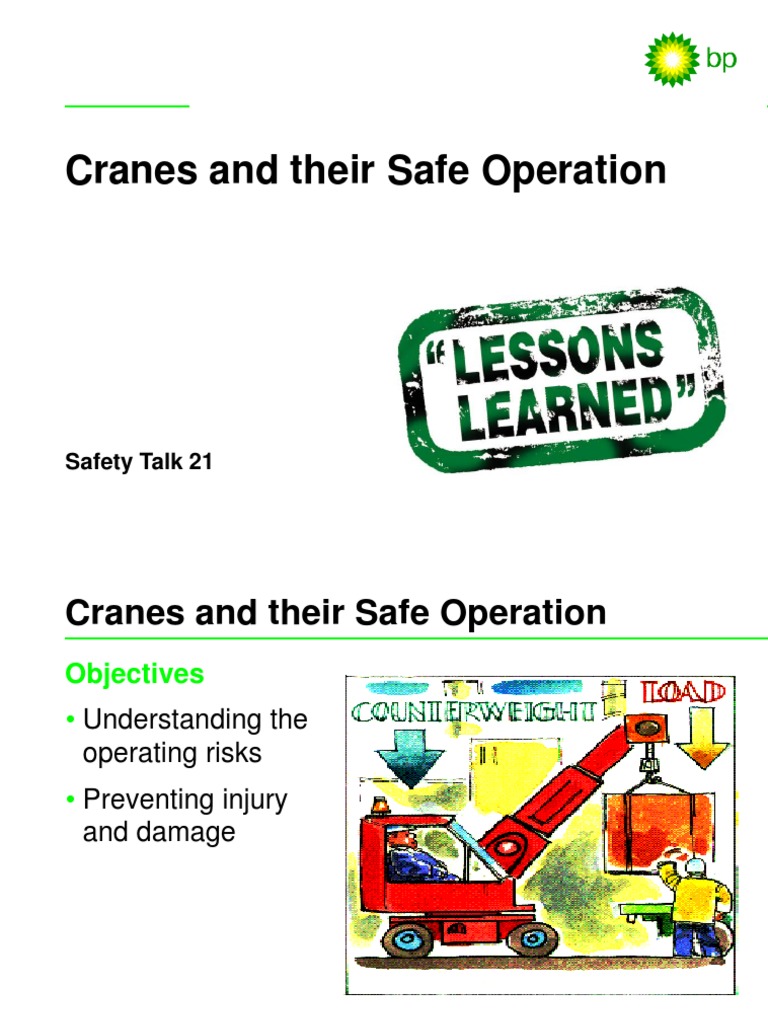 bp

Cranes and their Safe Operation

"LESSONS LEARNED"

Safety Talk 21

Cranes and their Safe Operation

Objectives

• Understanding the operating risks

• Preventing injury and damage

COUNTERWEIGHT

LOAD